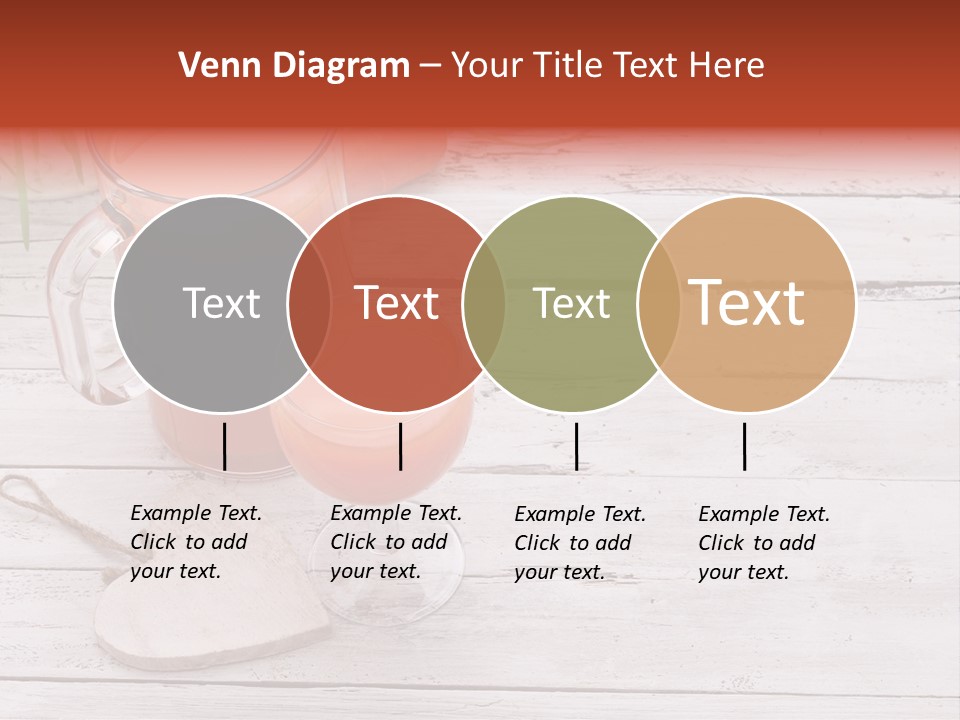 Venn Diagram – Your Title Text Here

Text

Text

Text

Text

Example Text. Click to add your text.

Example Text. Click to add your text.

Example Text. Click to add your text.

Example Text. Click to add your text.